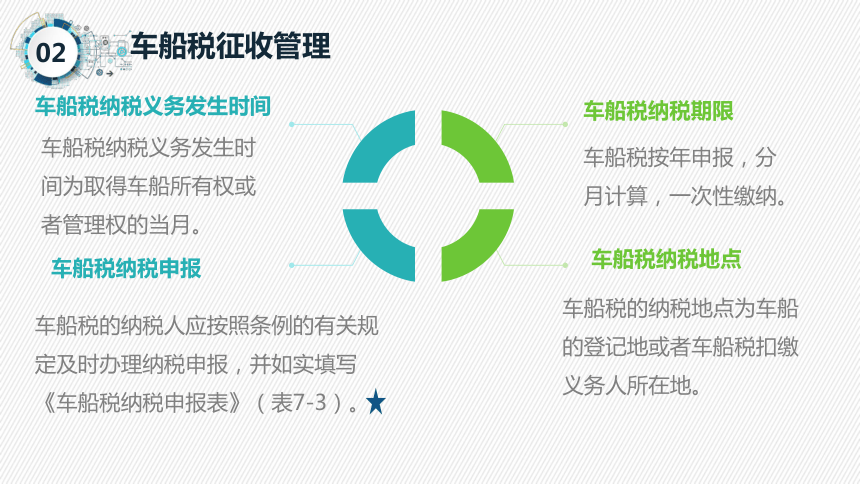 02 车船税征收管理

车船税纳税义务发生时间

车船税纳税义务发生时间为取得车船所有权或者管理权的当月。

车船税纳税申报

车船税的纳税人应按照条例的有关规定及时办理纳税申报，并如实填写《车船税纳税申报表》（表7-3）。★

车船税纳税期限

车船税按年申报，分月计算，一次性缴纳。

车船税纳税地点

车船税的纳税地点为车船的登记地或者车船税扣缴义务人所在地。